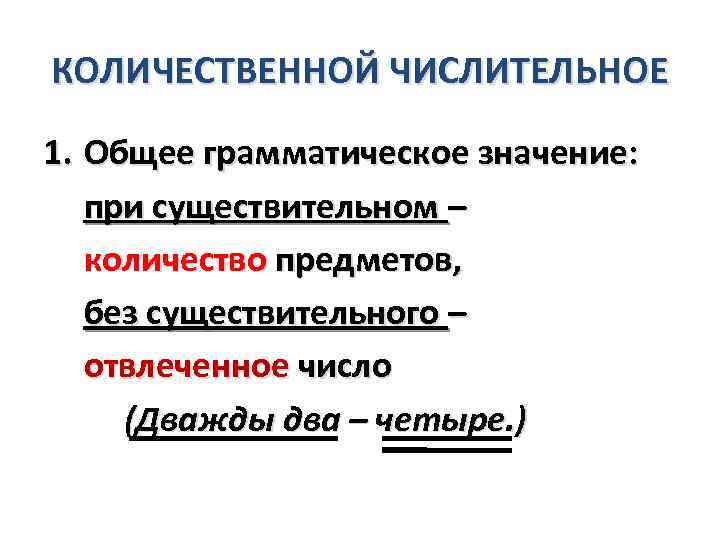 КОЛИЧЕСТВЕННОЙ ЧИСЛИТЕЛЬНОЕ

1. Общее грамматическое значение: при существительном – количество предметов, без существительного – отвлеченное число

(Дважды два – четыре.)